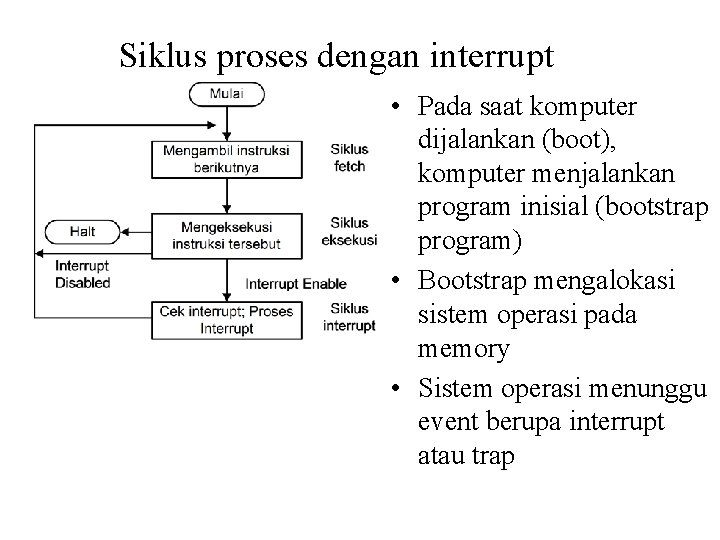 Siklus proses dengan interrupt

Mulai

Mengambil instruksi berikutnya

Siklus fetch

Halt

Mengeksekusi instruksi tersebut

Siklus eksekusi

Interrupt Disabled

Interrupt Enable

Cek interrupt; Proses Interrupt

Siklus interrupt

• Pada saat komputer dijalankan (boot), komputer menjalankan program inisial (bootstrap program)

• Bootstrap mengalokasi sistem operasi pada memory

• Sistem operasi menunggu event berupa interrupt atau trap